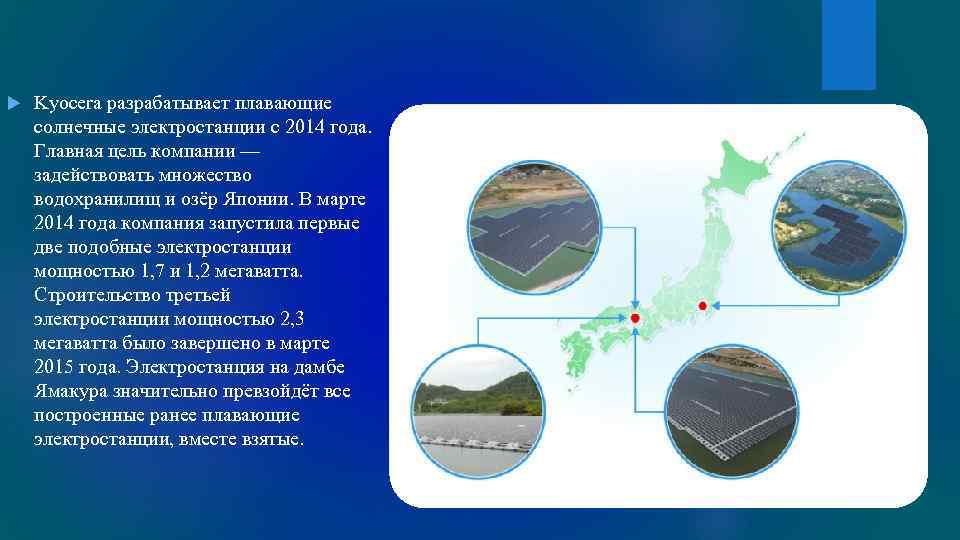 Kyocera разрабатывает плавающие солнечные электростанции с 2014 года. Главная цель компании — задействовать множество водохранилищ и озёр Японии. В марте 2014 года компания запустила первые две подобные электростанции мощностью 1,7 и 1,2 мегаватта. Строительство третьей электростанции мощностью 2,3 мегаватта было завершено в марте 2015 года. Электростанция на дамбе Ямакура значительно превзойдёт все построенные ранее плавающие электростанции, вместе взятые.